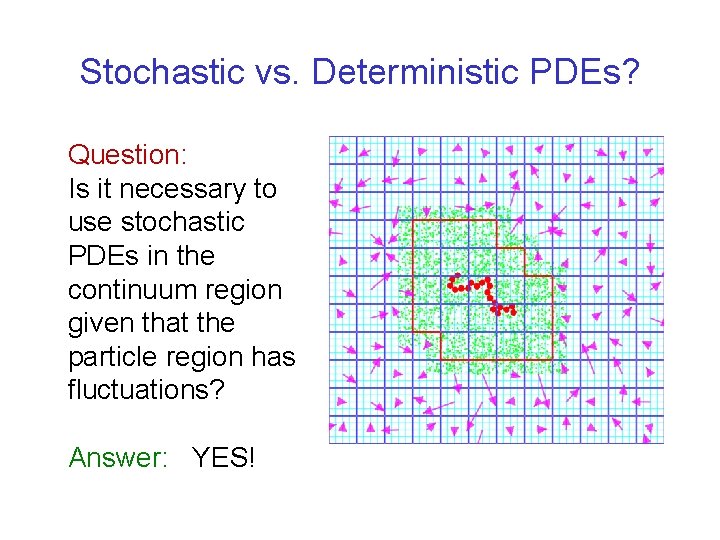 Stochastic vs. Deterministic PDEs?

Question:
Is it necessary to use stochastic PDEs in the continuum region given that the particle region has fluctuations?

Answer: YES!